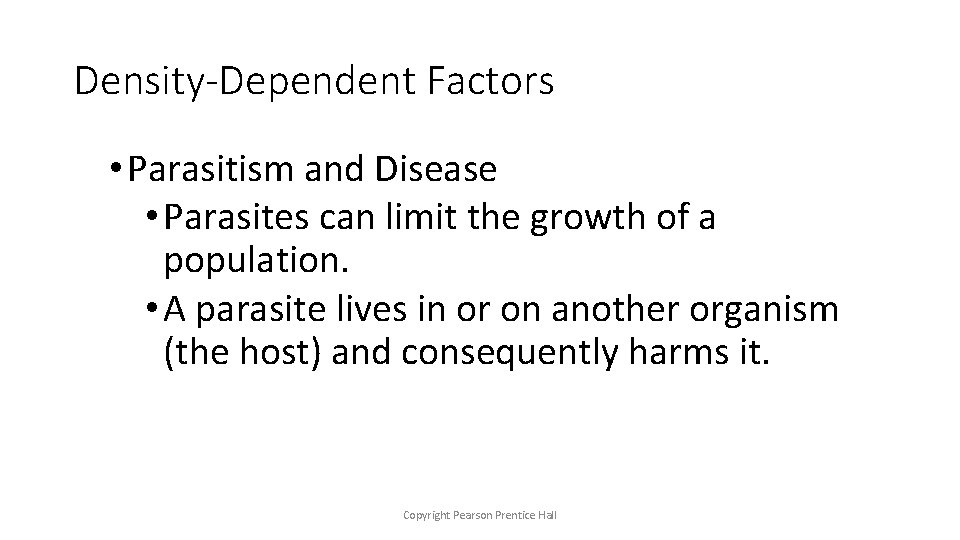 Density-Dependent Factors

• Parasitism and Disease
  • Parasites can limit the growth of a population.
  • A parasite lives in or on another organism (the host) and consequently harms it.

Copyright Pearson Prentice Hall